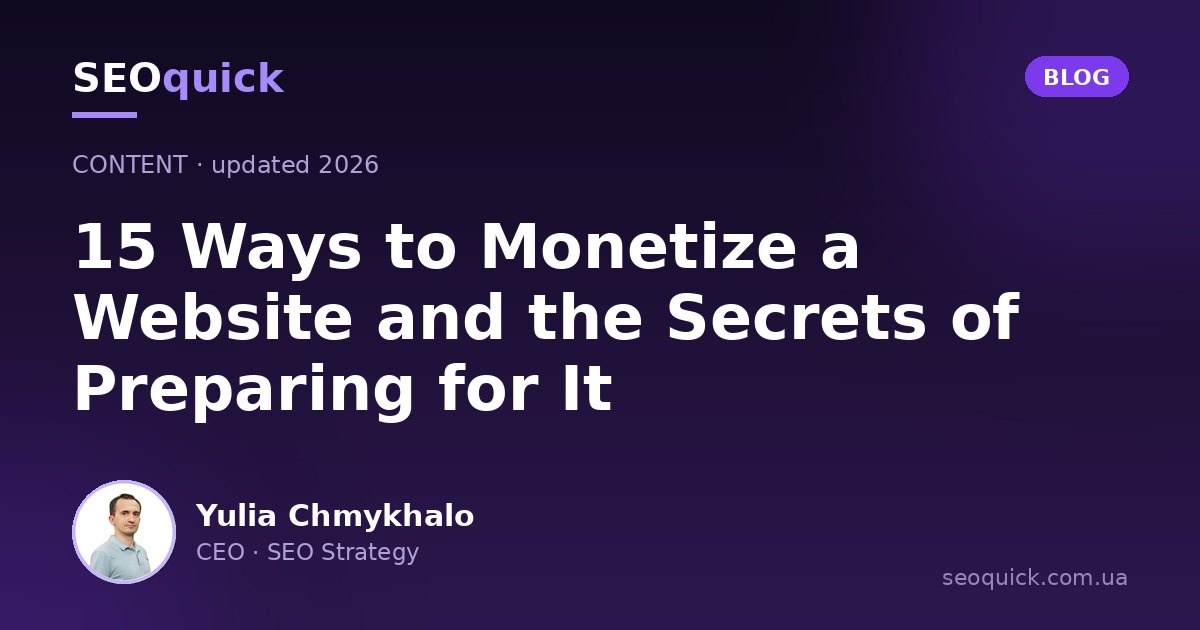 SEOquick

BLOG

CONTENT · updated 2026

15 Ways to Monetize a Website and the Secrets of Preparing for It

Yulia Chmykhalo
CEO · SEO Strategy

seoquick.com.ua